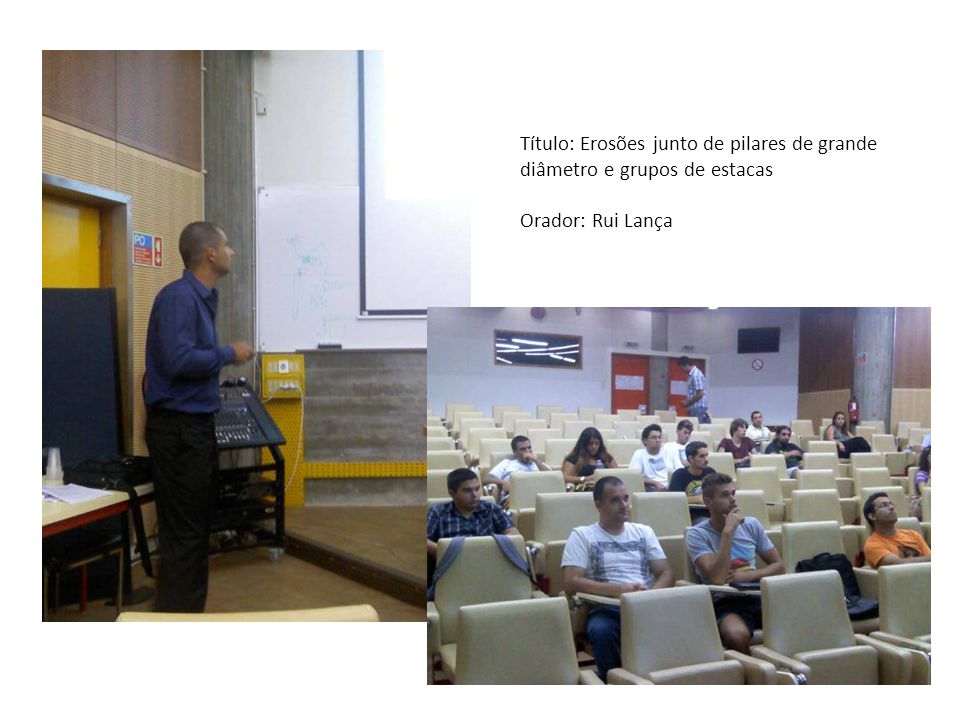 Título: Erosões junto de pilares de grande diâmetro e grupos de estacas

Orador: Rui Lança